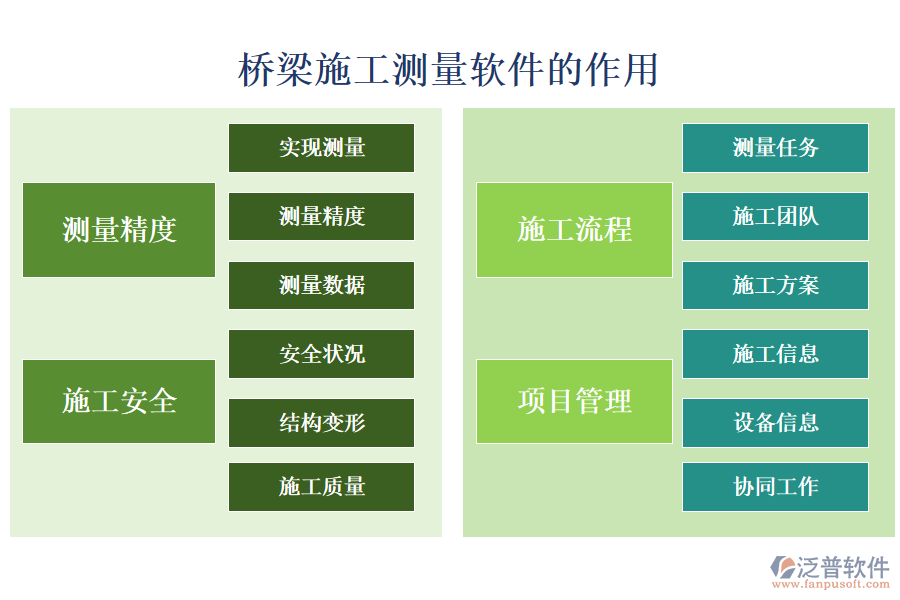 桥梁施工测量软件的作用

测量精度

实现测量

测量精度

测量数据

施工安全

安全状况

结构变形

施工质量

施工流程

测量任务

施工团队

施工方案

项目管理

施工信息

设备信息

协同工作

泛普软件
www.fanpusoft.com